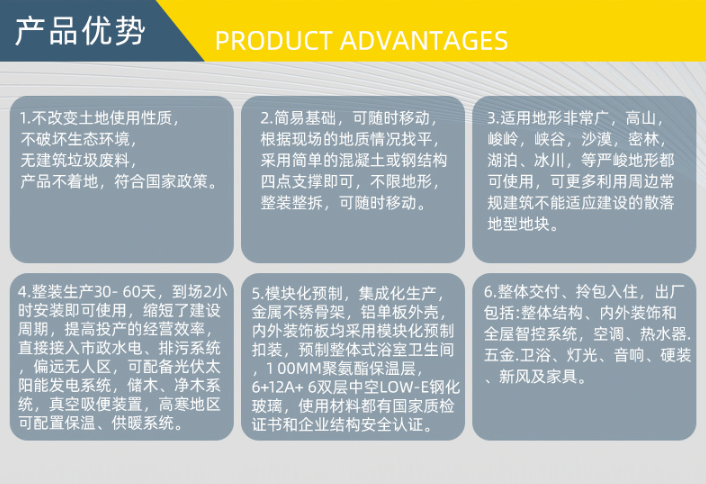 产品优势

PRODUCT ADVANTAGES

1.不改变土地使用性质，不破坏生态环境，无建筑垃圾废料，产品不着地，符合国家政策。

2.简易基础，可随时移动，根据现场的地质情况找平，采用简单的混凝土或钢结构四点支撑即可，不限地形，整装整拆，可随时移动。

3.适用地形非常广，高山，峻岭，峡谷，沙漠，密林，湖泊、冰川，等严峻地形都可使用，可更多利用周边常规建筑不能适应建设的散落地型地块。

4.整装生产30- 60天，到场2小时安装即可使用，缩短了建设周期，提高投产的经营效率，直接接入市政水电、排污系统，偏远无人区，可配备光伏太阳能发电系统，储木、净木系统，真空吸便装置，高寒地区可配置保温、供暖系统。

5.模块化预制，集成化生产，金属不锈骨架，铝单板外壳，内外装饰板均采用模块化预制扣装，预制整体式浴室卫生间，100MM聚氨酯保温层，6+12A+ 6双层中空LOW-E钢化玻璃，使用材料都有国家质检证书和企业结构安全认证。

6.整体交付、拎包入住，出厂包括:整体结构、内外装饰和全屋智控系统，空调、热水器.五金.卫浴、灯光、音响、硬装、新风及家具。